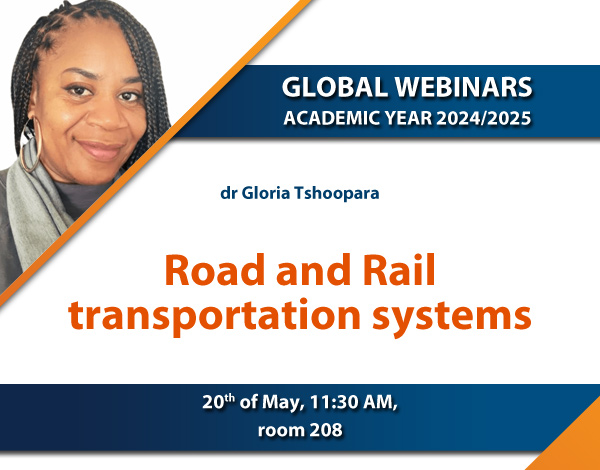 GLOBAL WEBINARS
ACADEMIC YEAR 2024/2025

dr Gloria Tshoopara

Road and Rail transportation systems

20$^{th}$ of May, 11:30 AM, room 208